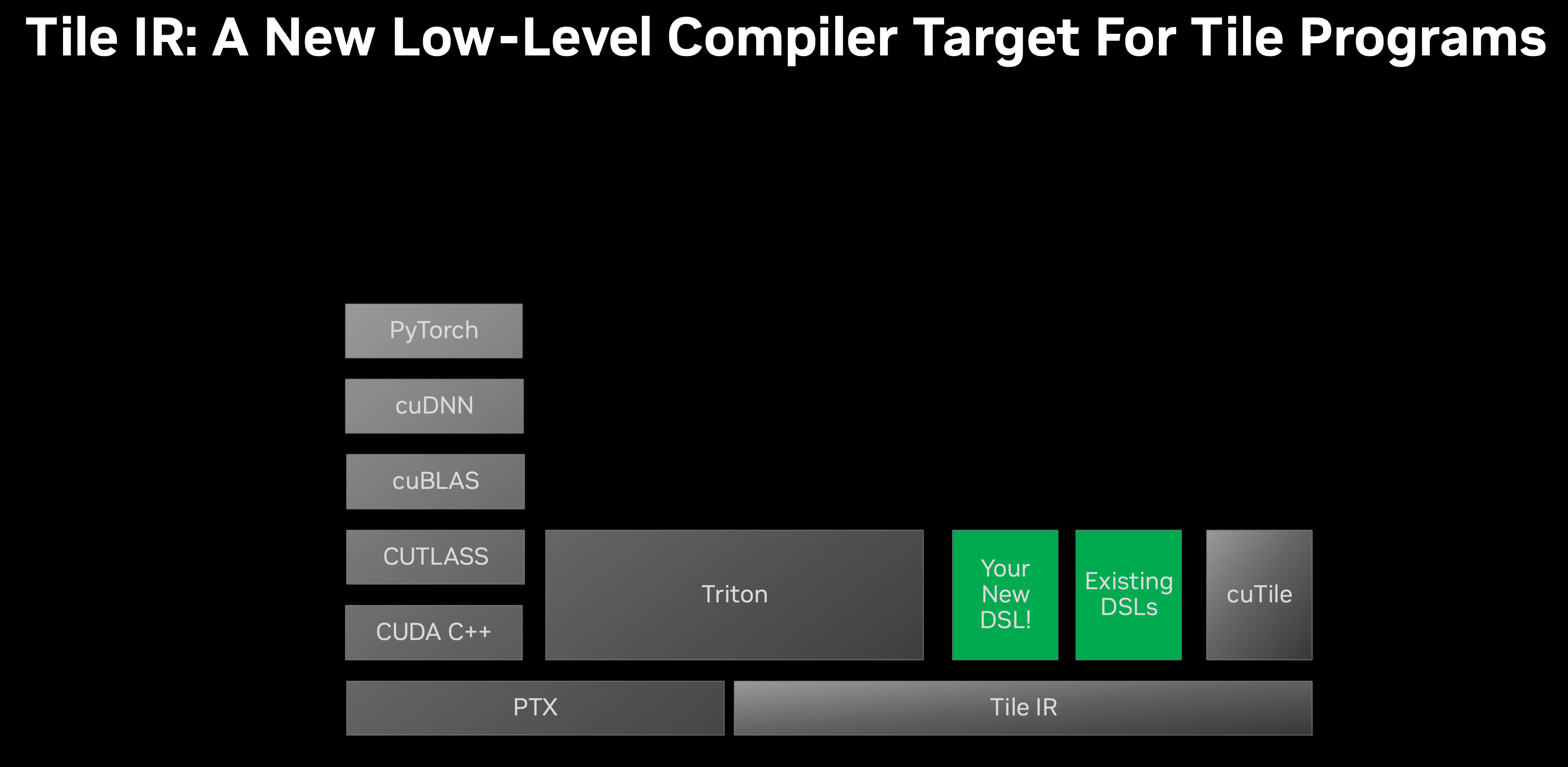 Tile IR: A New Low-Level Compiler Target For Tile Programs

PyTorch

cuDNN

cuBLAS

CUTLASS

CUDA C++

Triton

Your New DSL!

Existing DSLs

cuTile

PTX

Tile IR